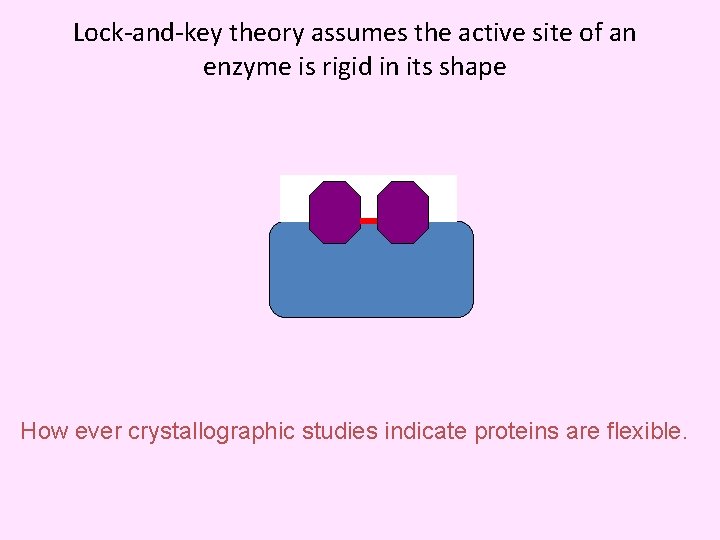 Lock-and-key theory assumes the active site of an enzyme is rigid in its shape

How ever crystallographic studies indicate proteins are flexible.